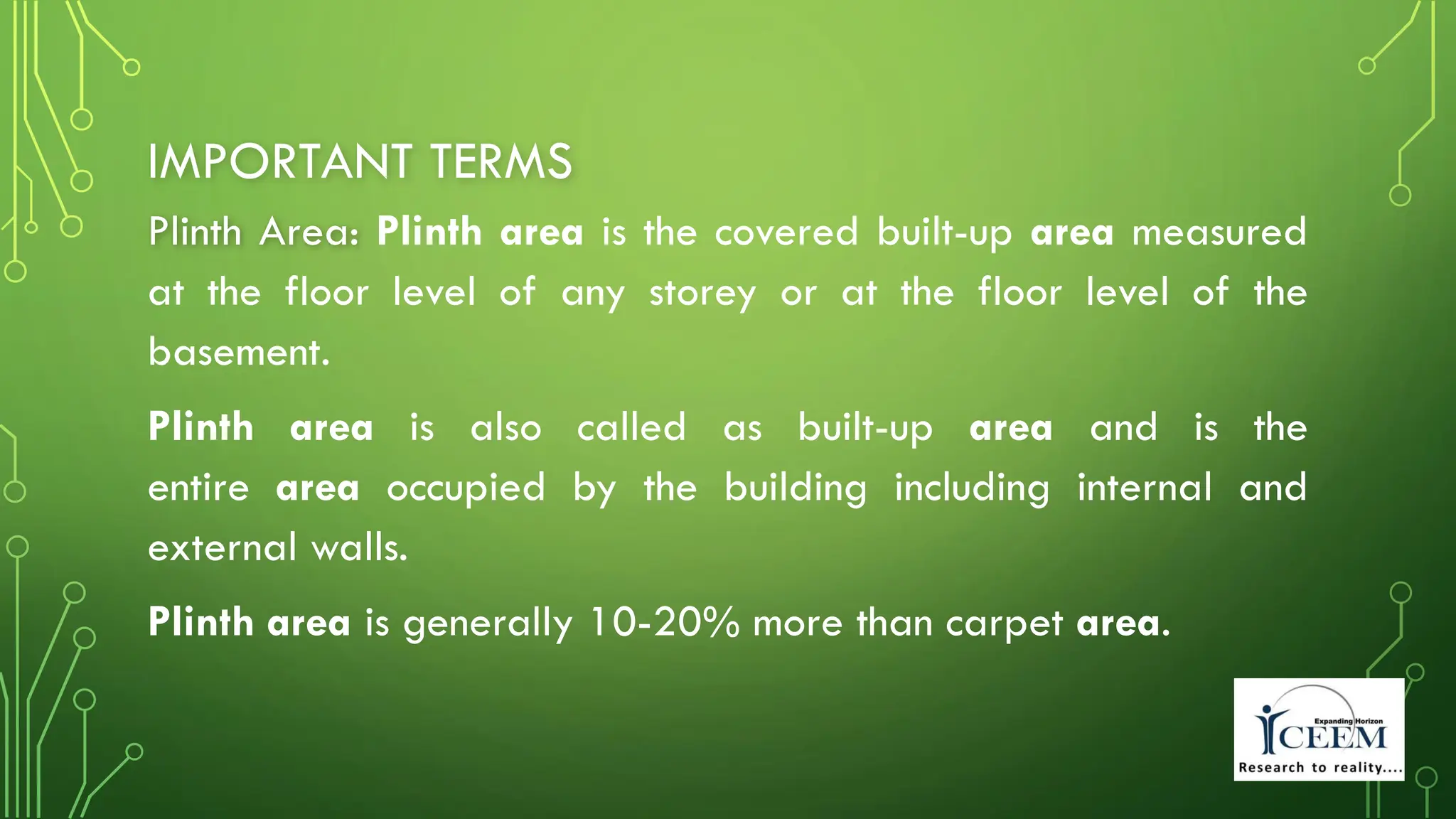 IMPORTANT TERMS

Plinth Area: Plinth area is the covered built-up area measured at the floor level of any storey or at the floor level of the basement.

Plinth area is also called as built-up area and is the entire area occupied by the building including internal and external walls.

Plinth area is generally 10-20% more than carpet area.

Expanding Horizon
ICEEM
Research to reality....